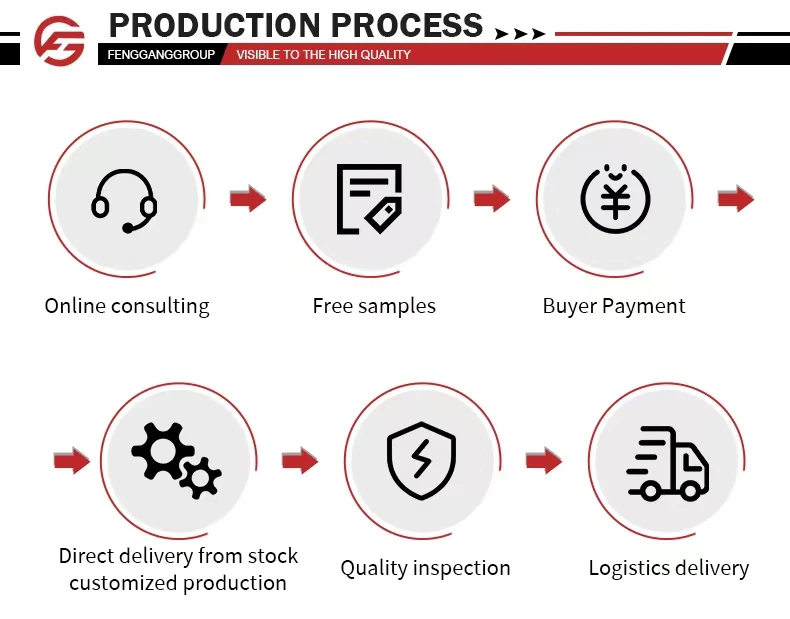 PRODUCTION PROCESS

FENGGANGGROUP VISIBLE TO THE HIGH QUALITY

Online consulting

Free samples

Buyer Payment

Direct delivery from stock customized production

Quality inspection

Logistics delivery